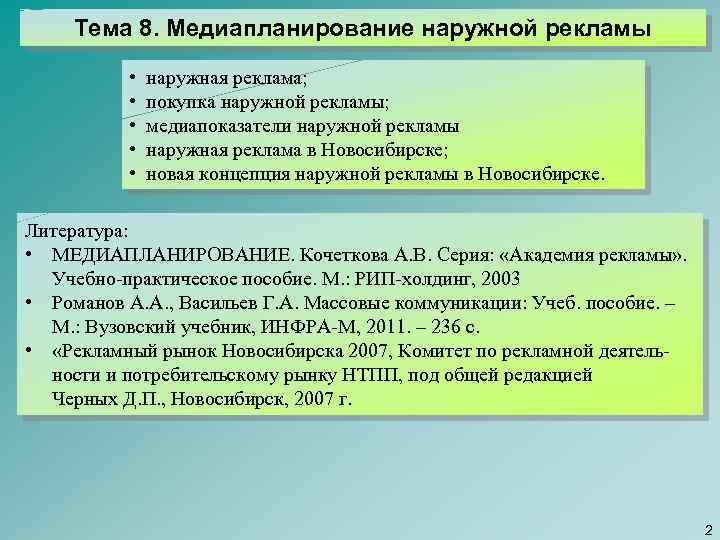 Тема 8. Медиапланирование наружной рекламы

• наружная реклама;
• покупка наружной рекламы;
• медиапоказатели наружной рекламы
• наружная реклама в Новосибирске;
• новая концепция наружной рекламы в Новосибирске.

Литература:
• МЕДИАПЛАНИРОВАНИЕ. Кочеткова А.В. Серия: «Академия рекламы». Учебно-практическое пособие. М.: РИП-холдинг, 2003
• Романов А.А., Васильев Г.А. Массовые коммуникации: Учеб. пособие. – М.: Вузовский учебник, ИНФРА-М, 2011. – 236 с.
• «Рекламный рынок Новосибирска 2007, Комитет по рекламной деятельности и потребительскому рынку НТПП, под общей редакцией Черных Д.П., Новосибирск, 2007 г.

2